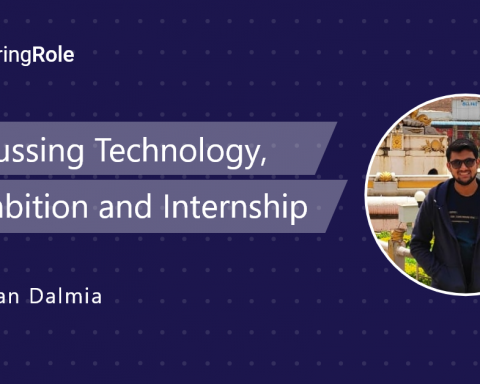 ringRole

ussing Technology,
nbition and Internship

an Dalmia